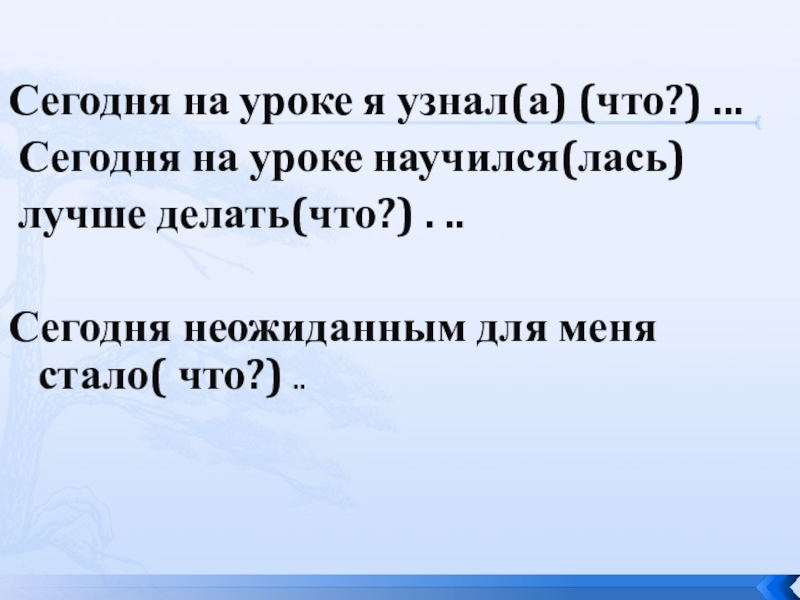 Сегодня на уроке я узнал(а) (что?) ...
Сегодня на уроке научился(лась) лучше делать(что?) . ..

Сегодня неожиданным для меня стало( что?) ..